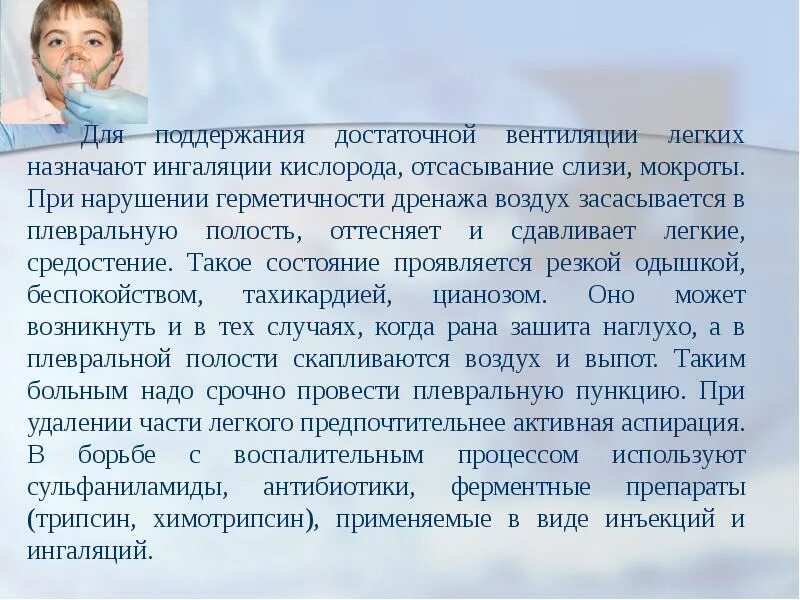 Для поддержания достаточной вентиляции легких назначают ингаляции кислорода, отсасывание слизи, мокроты. При нарушении герметичности дренажа воздух засасывается в плевральную полость, оттесняет и сдавливает легкие, средостение. Такое состояние проявляется резкой одышкой, беспокойством, тахикардией, цианозом. Оно может возникнуть и в тех случаях, когда рана зашита наглухо, а в плевральной полости скапливаются воздух и выпот. Таким больным надо срочно провести плевральную пункцию. При удалении части легкого предпочтительнее активная аспирация. В борьбе с воспалительным процессом используют сульфаниламиды, антибиотики, ферментные препараты (трипсин, химотрипсин), применяемые в виде инъекций и ингаляций.